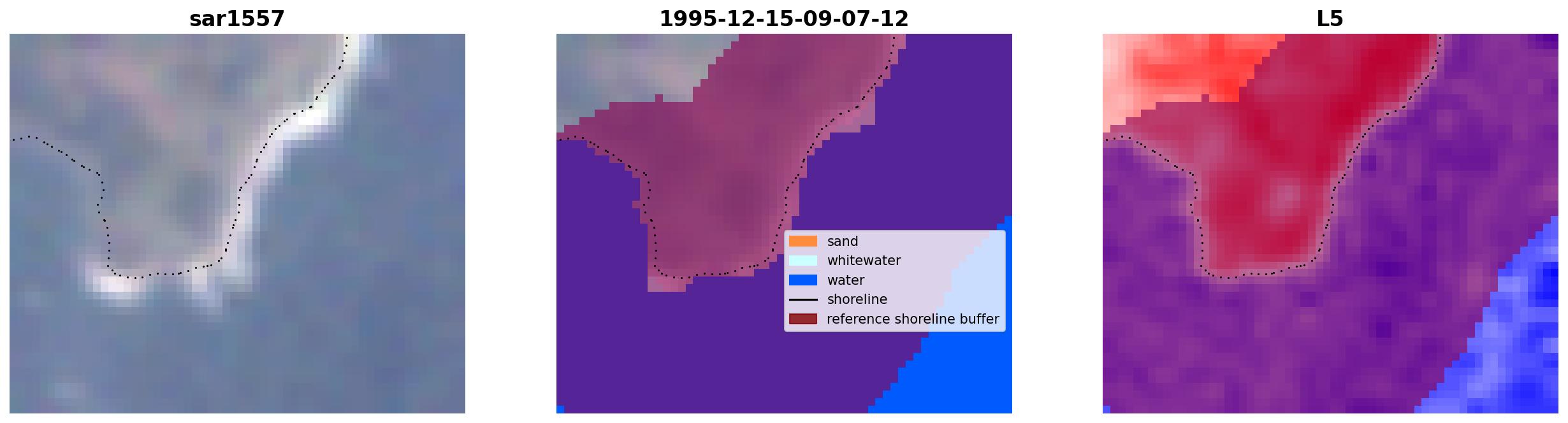 sar1557

1995-12-15-09-07-12

sand
whitewater
water
shoreline
reference shoreline buffer

L5